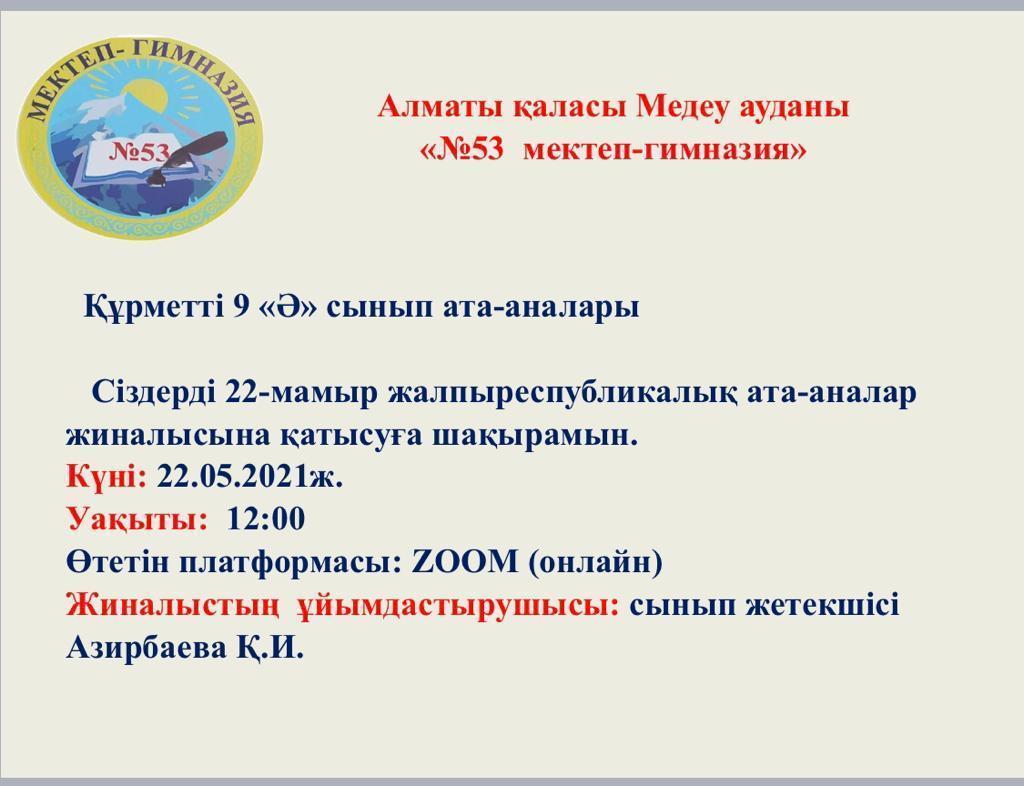 МЕКТЕП- ГИМНАЗИЯ
№53

Алматы қаласы Медеу ауданы
«№53 мектеп-гимназия»

Құрметті 9 «Ә» сынып ата-аналары

Сіздерді 22-мамыр жалпыреспубликалық ата-аналар жиналысына қатысуға шақырамын.
Күні: 22.05.2021ж.
Уақыты: 12:00
Өтетін платформасы: ZOOM (онлайн)
Жиналыстың ұйымдастырушысы: сынып жетекшісі Азирбаева Қ.И.